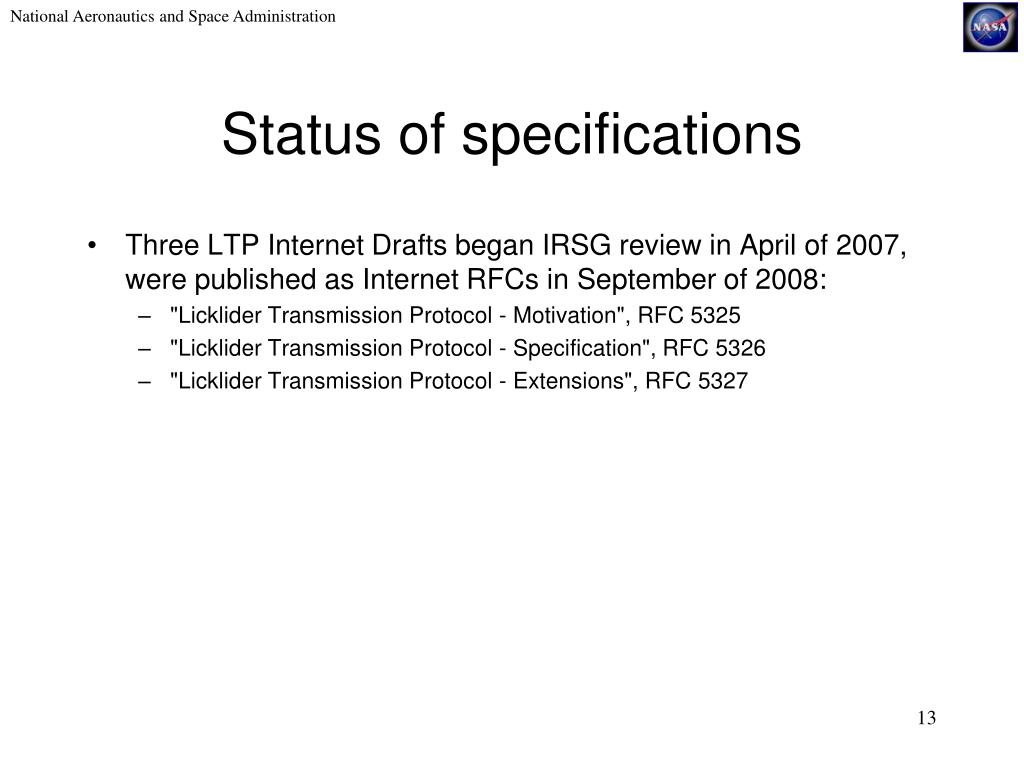 National Aeronautics and Space Administration

NASA

Status of specifications

• Three LTP Internet Drafts began IRSG review in April of 2007, were published as Internet RFCs in September of 2008:
– "Licklider Transmission Protocol - Motivation", RFC 5325
– "Licklider Transmission Protocol - Specification", RFC 5326
– "Licklider Transmission Protocol - Extensions", RFC 5327

13